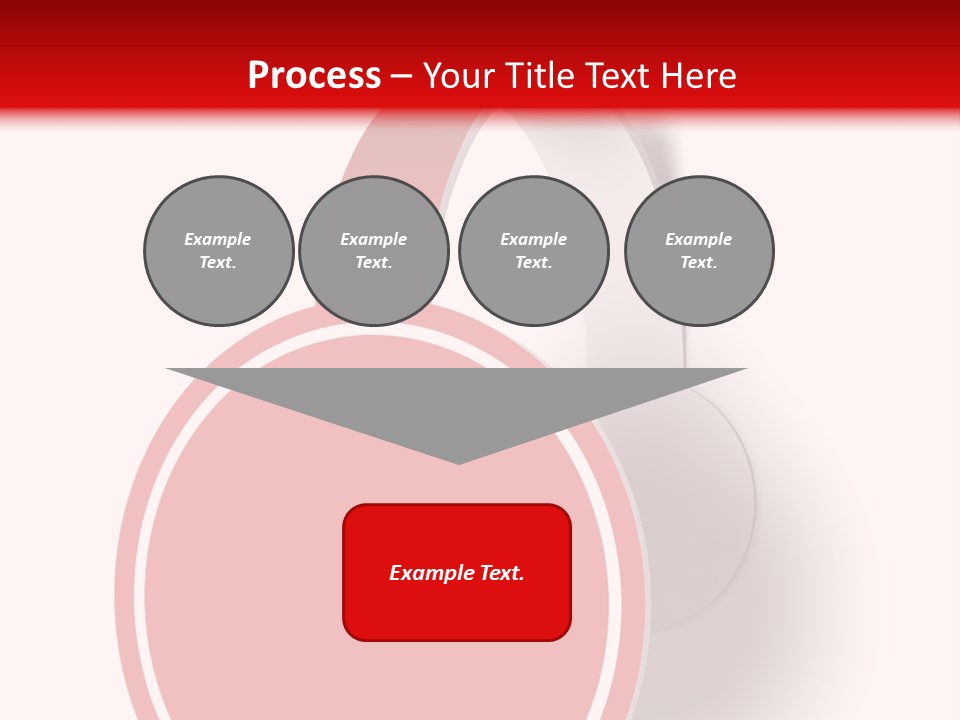 Process – Your Title Text Here

Example Text.

Example Text.

Example Text.

Example Text.

Example Text.